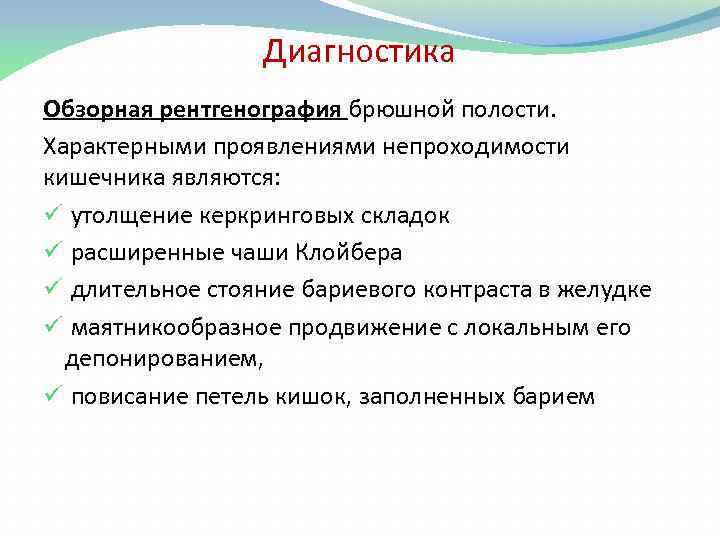 Диагностика

Обзорная рентгенография брюшной полости.

Характерными проявлениями непроходимости кишечника являются:

✓ утолщение керкринговых складок

✓ расширенные чаши Клойбера

✓ длительное стояние бариевого контраста в желудке

✓ маятникообразное продвижение с локальным его депонированием,

✓ повисание петель кишок, заполненных барием